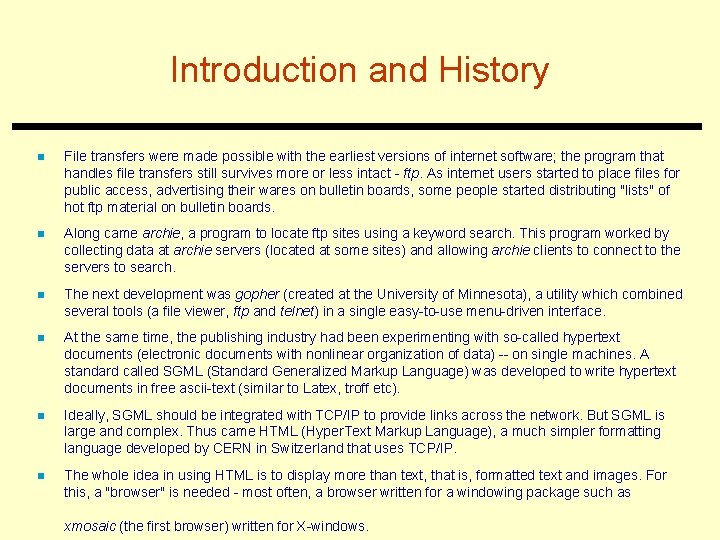 Introduction and History

File transfers were made possible with the earliest versions of internet software; the program that handles file transfers still survives more or less intact - ftp. As internet users started to place files for public access, advertising their wares on bulletin boards, some people started distributing "lists" of hot ftp material on bulletin boards.

Along came archie, a program to locate ftp sites using a keyword search. This program worked by collecting data at archie servers (located at some sites) and allowing archie clients to connect to the servers to search.

The next development was gopher (created at the University of Minnesota), a utility which combined several tools (a file viewer, ftp and telnet) in a single easy-to-use menu-driven interface.

At the same time, the publishing industry had been experimenting with so-called hypertext documents (electronic documents with nonlinear organization of data) -- on single machines. A standard called SGML (Standard Generalized Markup Language) was developed to write hypertext documents in free ascii-text (similar to Latex, troff etc).

Ideally, SGML should be integrated with TCP/IP to provide links across the network. But SGML is large and complex. Thus came HTML (HyperText Markup Language), a much simpler formatting language developed by CERN in Switzerland that uses TCP/IP.

The whole idea in using HTML is to display more than text, that is, formatted text and images. For this, a "browser" is needed - most often, a browser written for a windowing package such as

xmosaic (the first browser) written for X-windows.